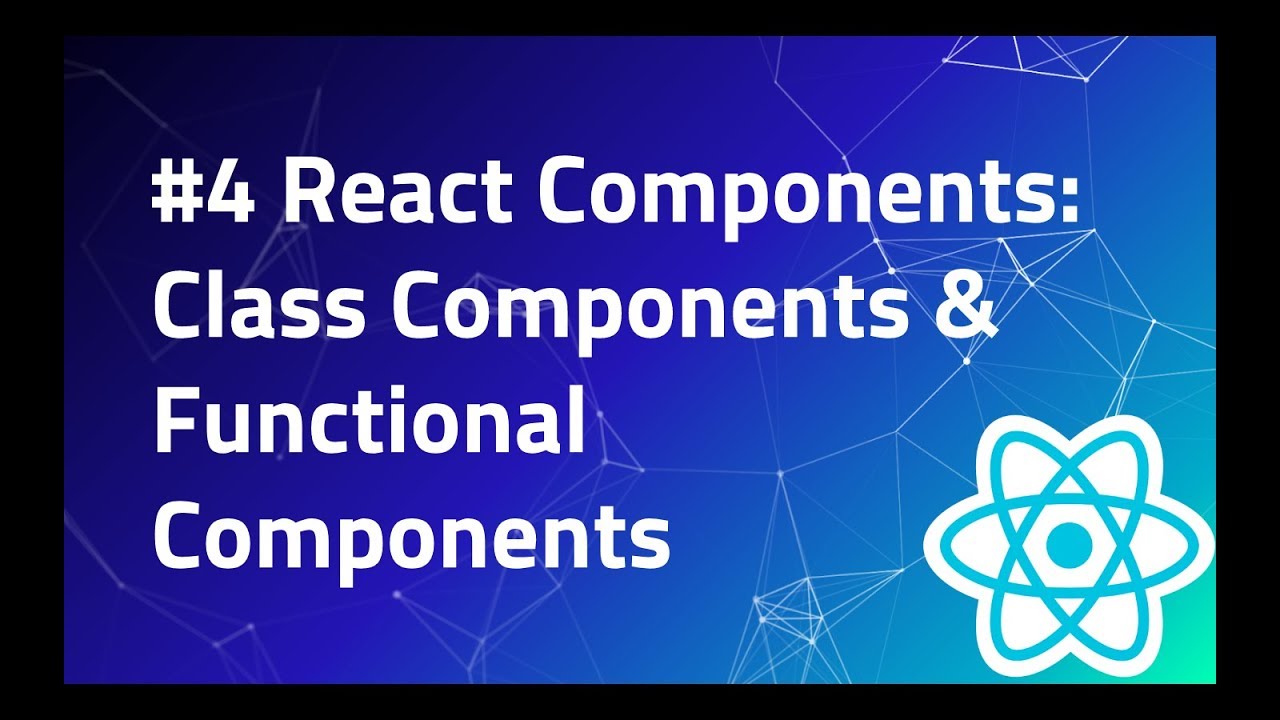 #4 React Components: Class Components & Functional Components